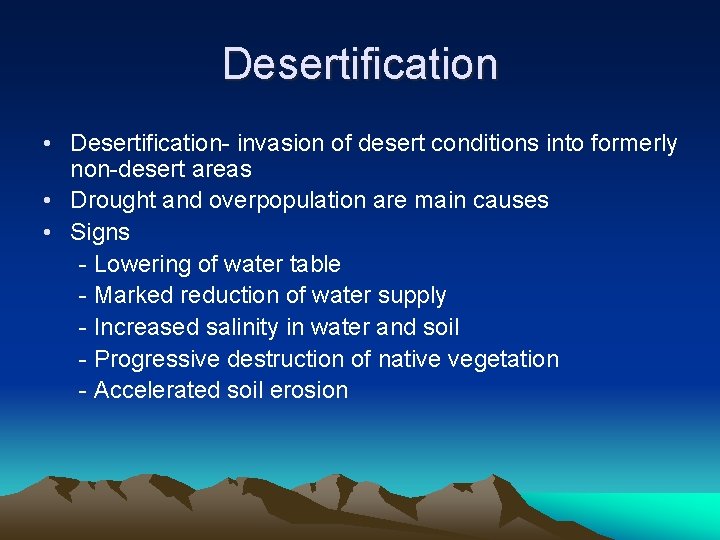 Desertification

• Desertification- invasion of desert conditions into formerly non-desert areas
• Drought and overpopulation are main causes
• Signs
- Lowering of water table
- Marked reduction of water supply
- Increased salinity in water and soil
- Progressive destruction of native vegetation
- Accelerated soil erosion